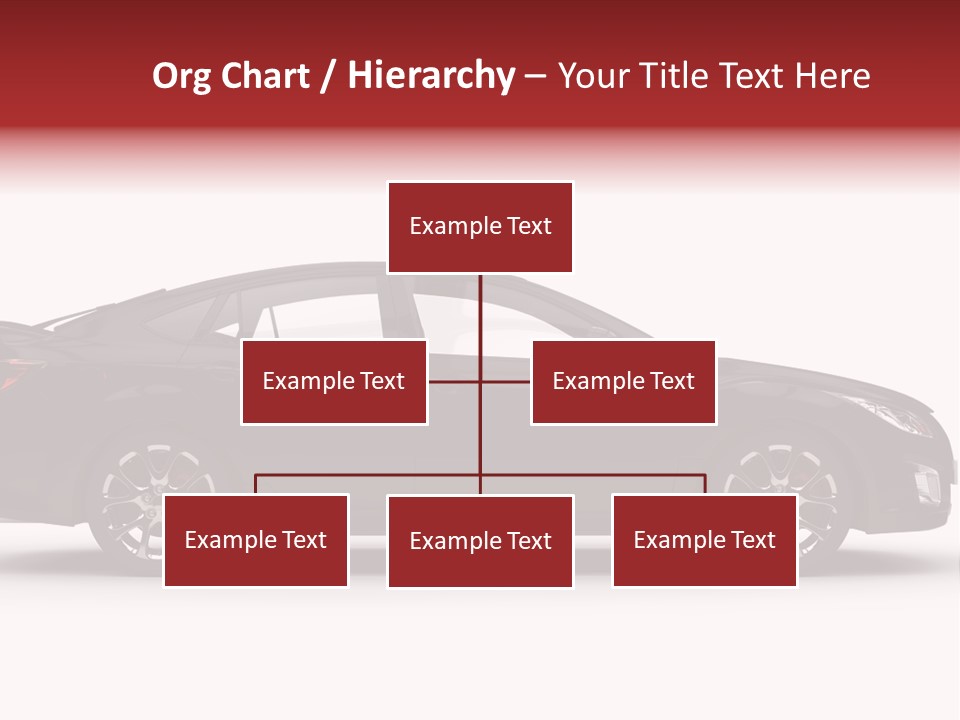 Org Chart / Hierarchy – Your Title Text Here

Example Text

Example Text

Example Text

Example Text

Example Text

Example Text